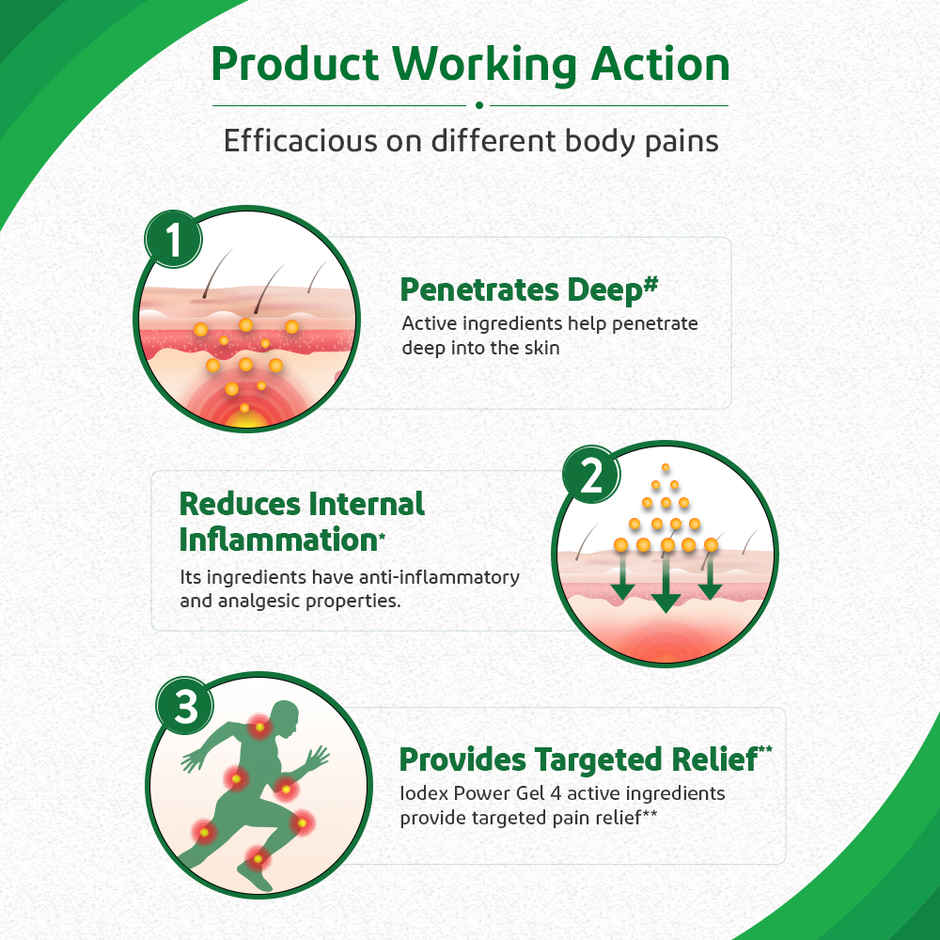 Product Working Action

Efficacious on different body pains

1

Penetrates Deep#

Active ingredients help penetrate deep into the skin

2

Reduces Internal Inflammation*

Its ingredients have anti-inflammatory and analgesic properties.

3

Provides Targeted Relief**

Iodex Power Gel 4 active ingredients provide targeted pain relief**